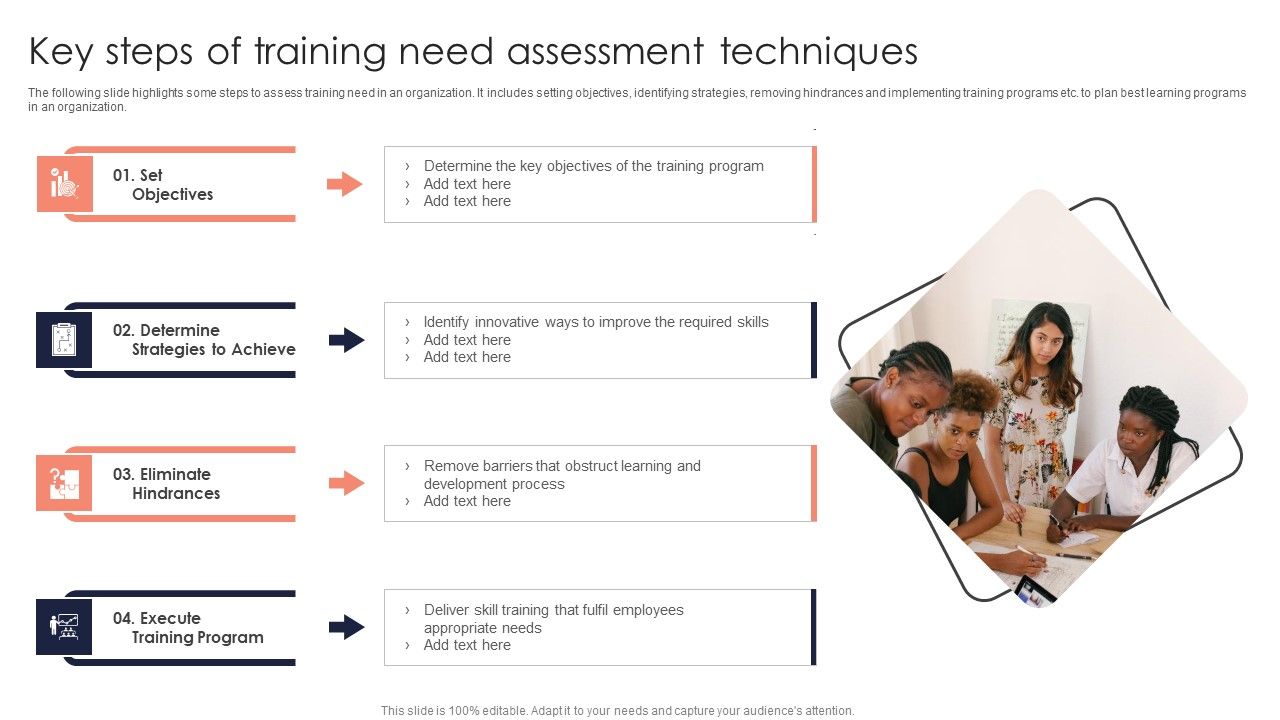 Key steps of training need assessment techniques

The following slide highlights some steps to assess training need in an organization. It includes setting objectives, identifying strategies, removing hindrances and implementing training programs etc. to plan best learning programs in an organization.

01. Set Objectives

› Determine the key objectives of the training program
› Add text here
› Add text here

02. Determine Strategies to Achieve

› Identify innovative ways to improve the required skills
› Add text here
› Add text here

03. Eliminate Hindrances

› Remove barriers that obstruct learning and development process
› Add text here

04. Execute Training Program

› Deliver skill training that fulfil employees appropriate needs
› Add text here

This slide is 100% editable. Adapt it to your needs and capture your audience's attention.